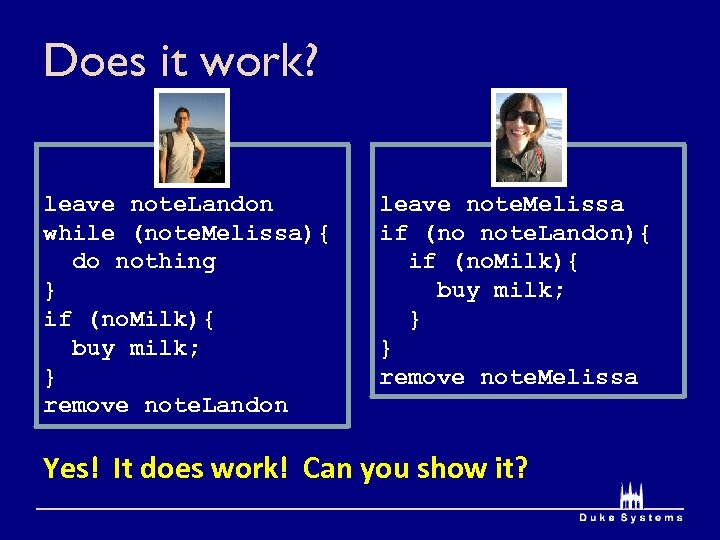 Does it work?

leave noteLandon
while (noteMelissa){
  do nothing
}
if (noMilk){
  buy milk;
}
remove noteLandon

leave noteMelissa
if (no noteLandon){
  if (noMilk){
    buy milk;
  }
}
remove noteMelissa

Yes! It does work! Can you show it?

Duke Systems